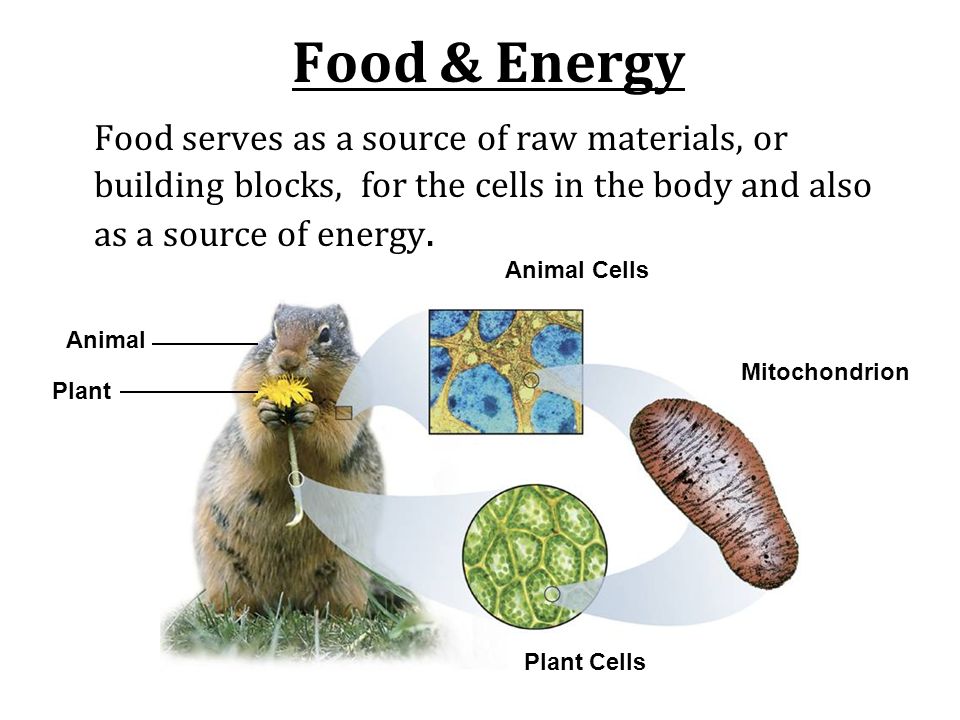 Food & Energy

Food serves as a source of raw materials, or building blocks, for the cells in the body and also as a source of energy.

Animal Cells

Animal

Plant

Mitochondrion

Plant Cells